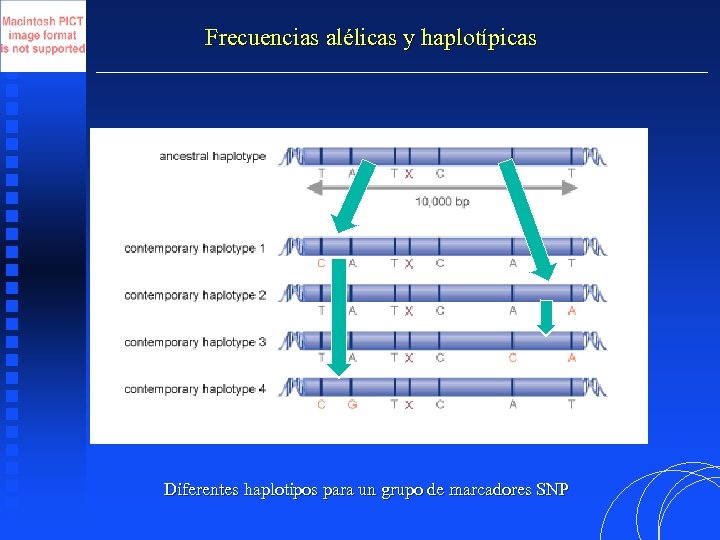 Macintosh PICT image format is not supported

Frecuencias alélicas y haplotípicas

ancestral haplotype
T A T X C T
10,000 bp

contemporary haplotype 1
C A T X C A T

contemporary haplotype 2
T A T X C A A

contemporary haplotype 3
T A T X C C A

contemporary haplotype 4
C G T X C A T

Diferentes haplotipos para un grupo de marcadores SNP